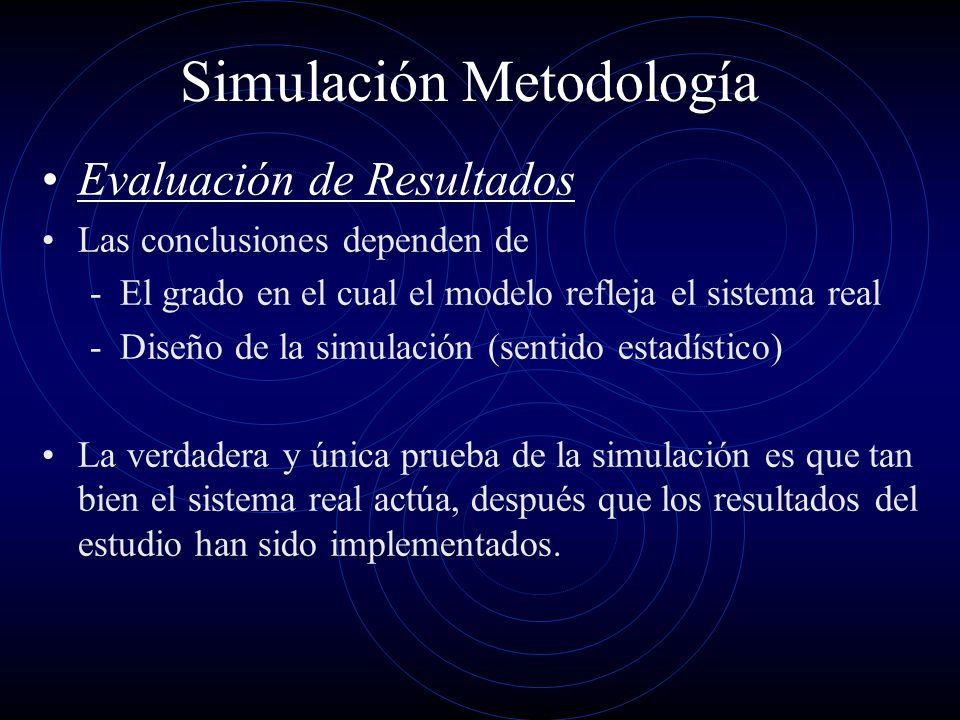 Simulación Metodología

• Evaluación de Resultados
• Las conclusiones dependen de
- El grado en el cual el modelo refleja el sistema real
- Diseño de la simulación (sentido estadístico)

• La verdadera y única prueba de la simulación es que tan bien el sistema real actúa, después que los resultados del estudio han sido implementados.